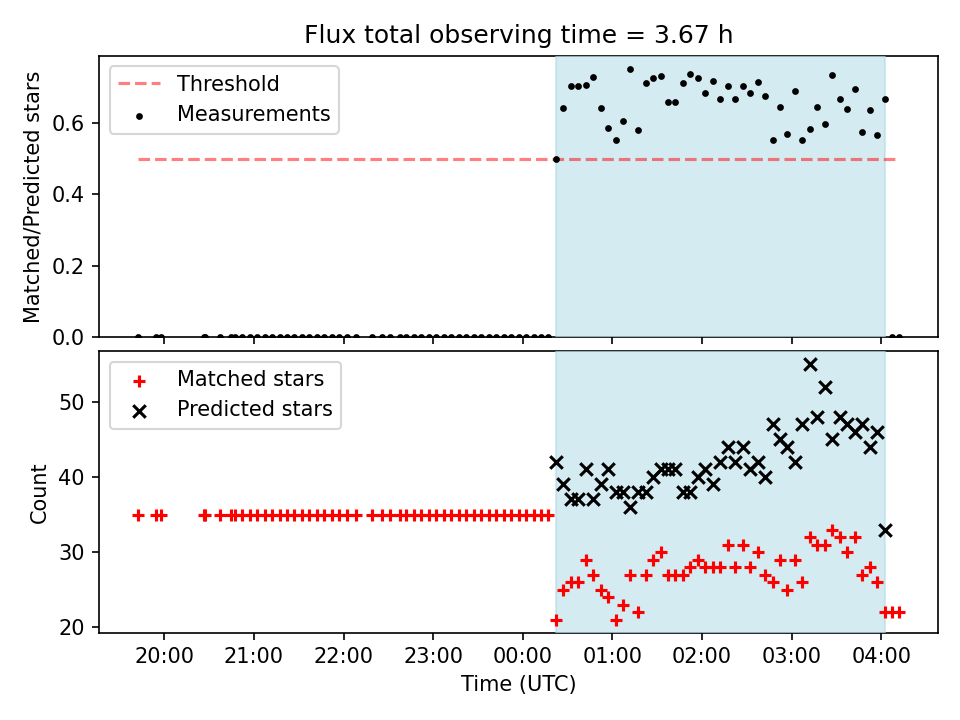 Flux total observing time = 3.67 h

Threshold
Measurements

Matched/Predicted stars

0.6
0.4
0.2
0.0

Matched stars
Predicted stars

Count

50
40
30
20

20:00 21:00 22:00 23:00 00:00 01:00 02:00 03:00 04:00

Time (UTC)